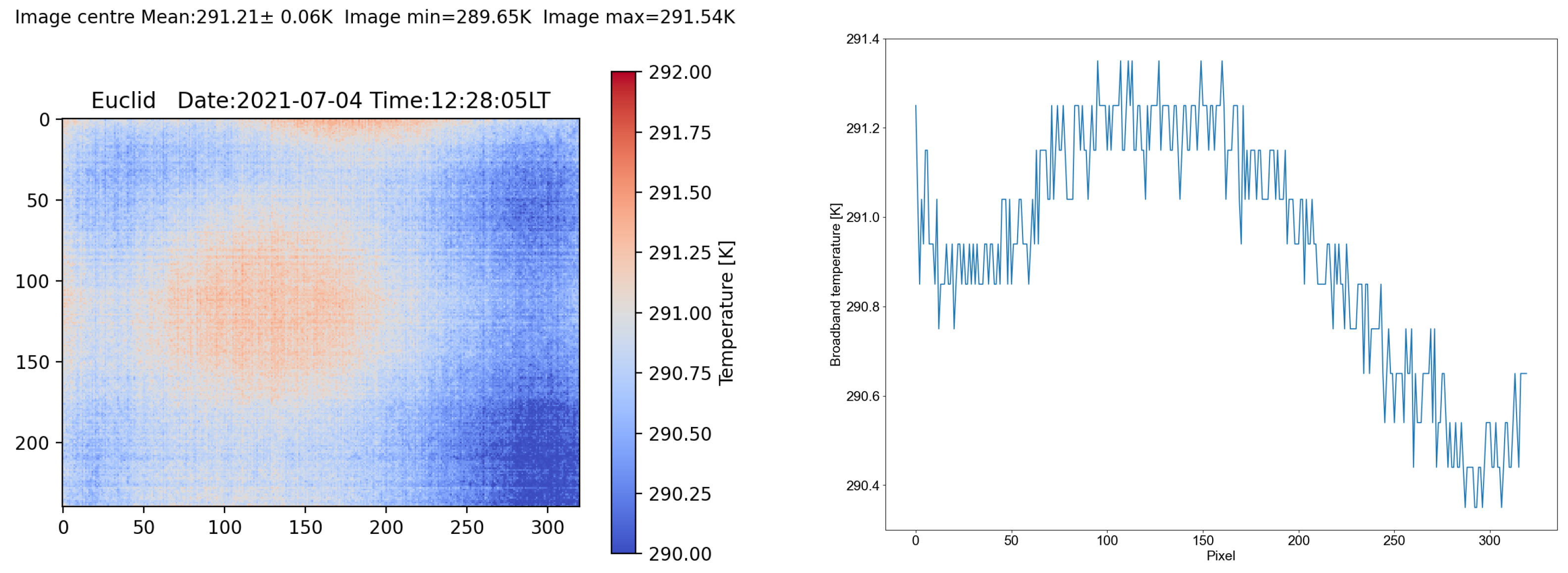 Image centre Mean:291.21± 0.06K Image min=289.65K Image max=291.54K

Euclid Date:2021-07-04 Time:12:28:05LT

0
50
100
150
200

0 50 100 150 200 250 300

292.00
291.75
291.50
291.25
291.00
290.75
290.50
290.25
290.00
Temperature [K]

291.4
291.2
291.0
290.8
290.6
290.4
Broadband temperature [K]

0 50 100 150 200 250 300
Pixel